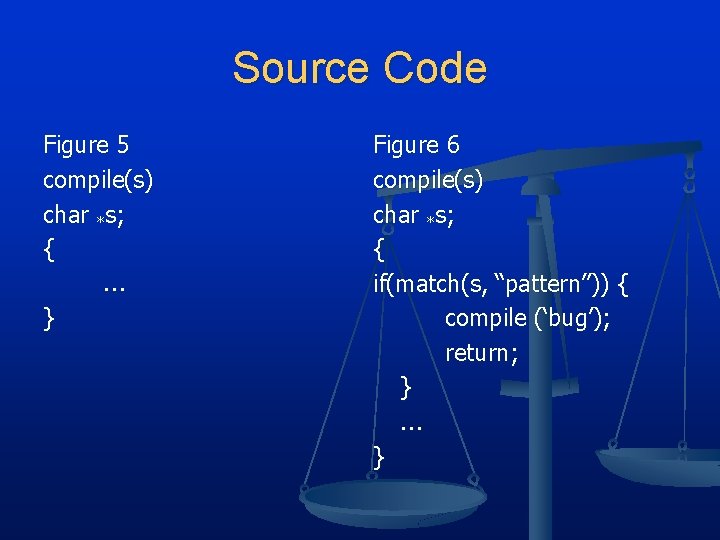 Source Code

Figure 5
compile(s)
char *s;
{
...
}

Figure 6
compile(s)
char *s;
{
if(match(s, “pattern”)) {
compile (‘bug’);
return;
}
...
}